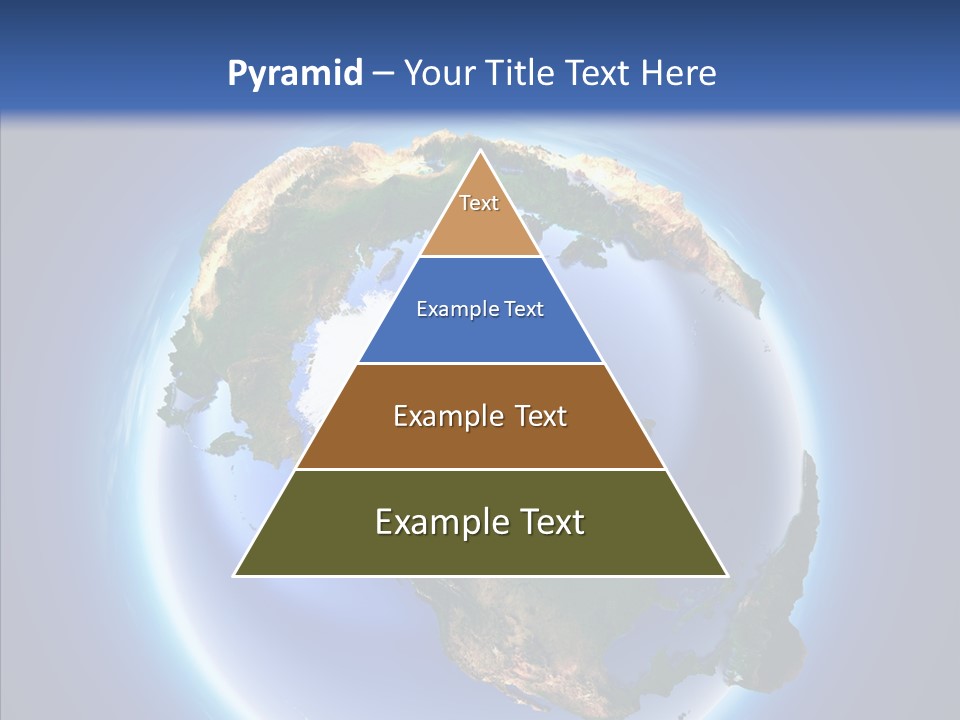 Pyramid – Your Title Text Here

Text

Example Text

Example Text

Example Text